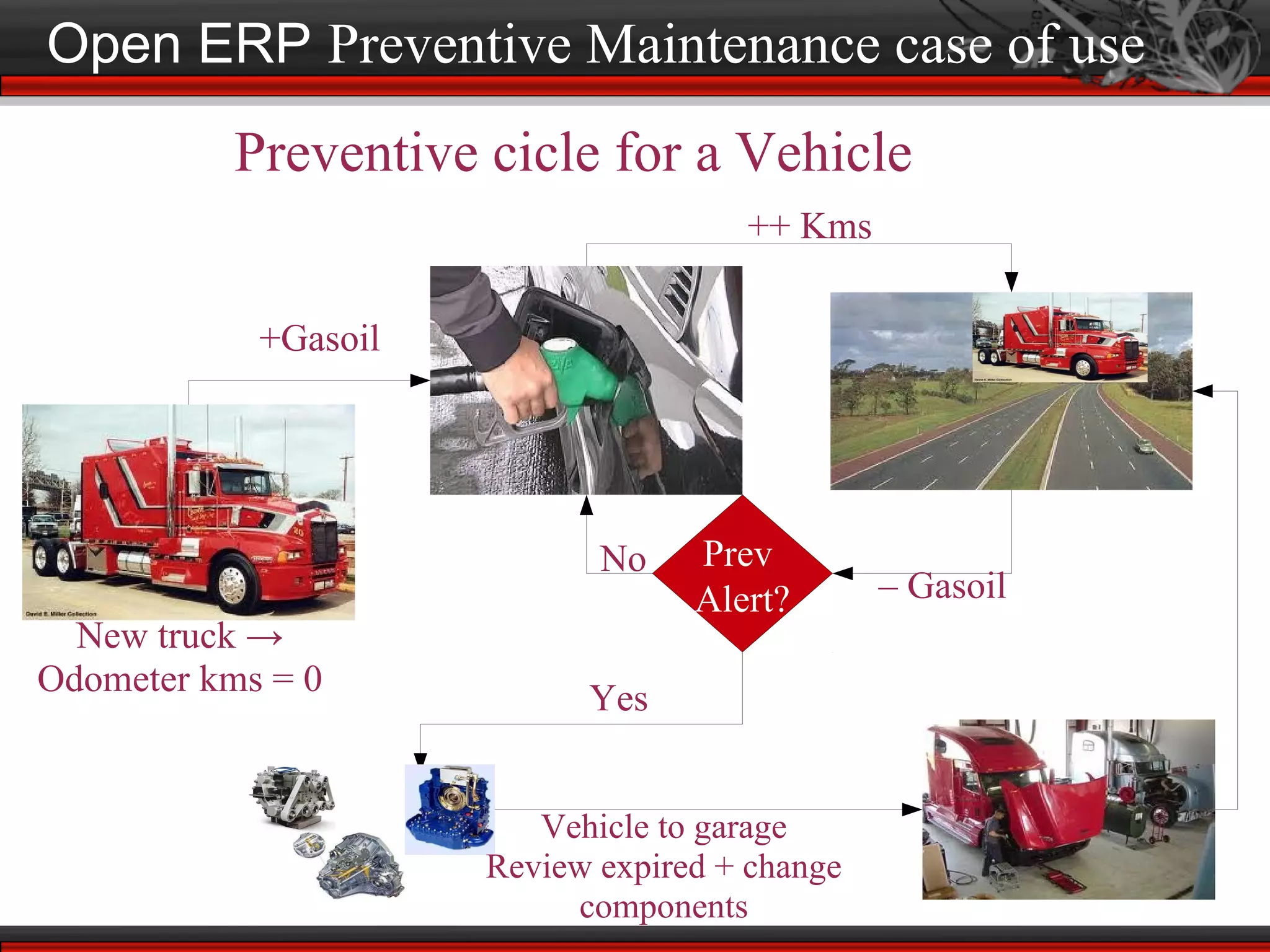 Open ERP Preventive Maintenance case of use

Preventive cicle for a Vehicle

++ Kms

+Gasoil

David E. Miller Collection

New truck →
Odometer kms = 0

No

Prev Alert?

– Gasoil

Yes

Vehicle to garage
Review expired + change components